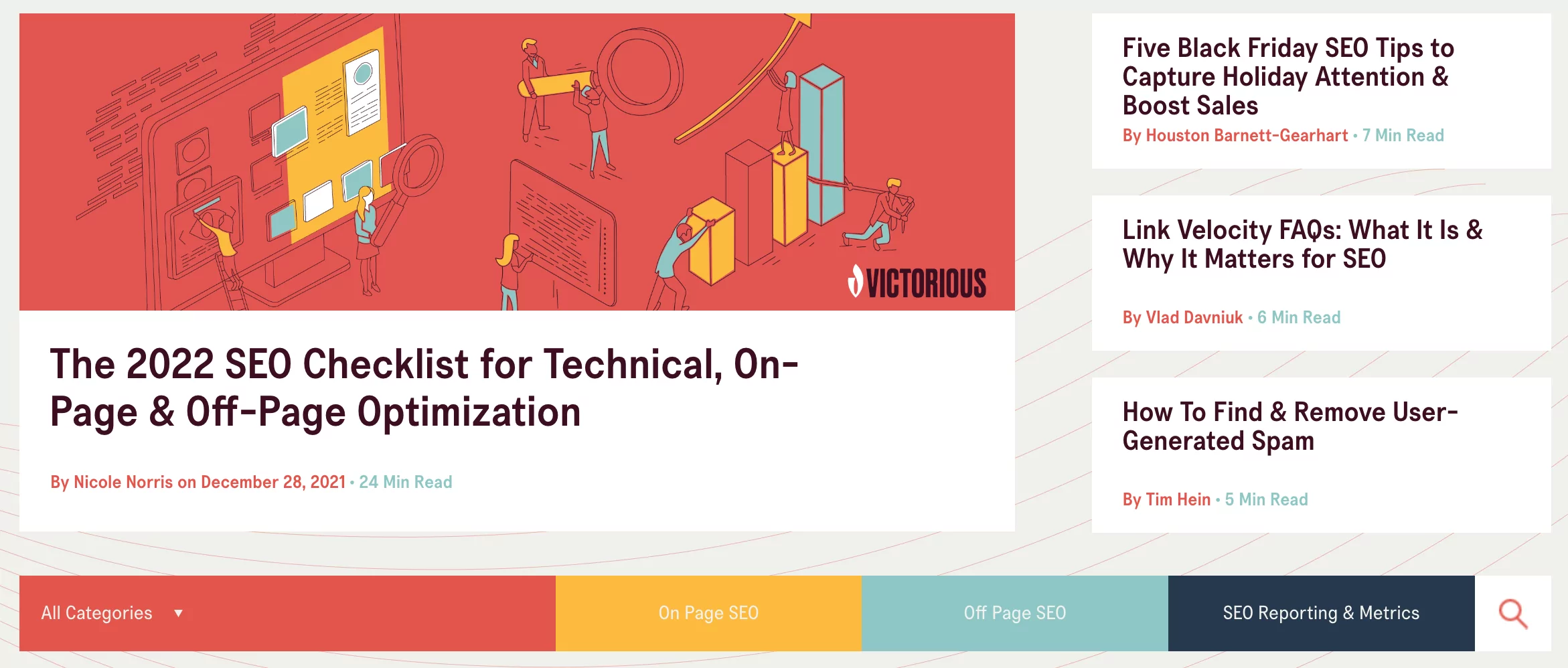 VICTORIOUS

The 2022 SEO Checklist for Technical, On-Page & Off-Page Optimization

By Nicole Norris on December 28, 2021 • 24 Min Read

Five Black Friday SEO Tips to Capture Holiday Attention & Boost Sales

By Houston Barnett-Gearhart • 7 Min Read

Link Velocity FAQs: What It Is & Why It Matters for SEO

By Vlad Davniuk • 6 Min Read

How To Find & Remove User-Generated Spam

By Tim Hein • 5 Min Read

All Categories ▼

On Page SEO

Off Page SEO

SEO Reporting & Metrics